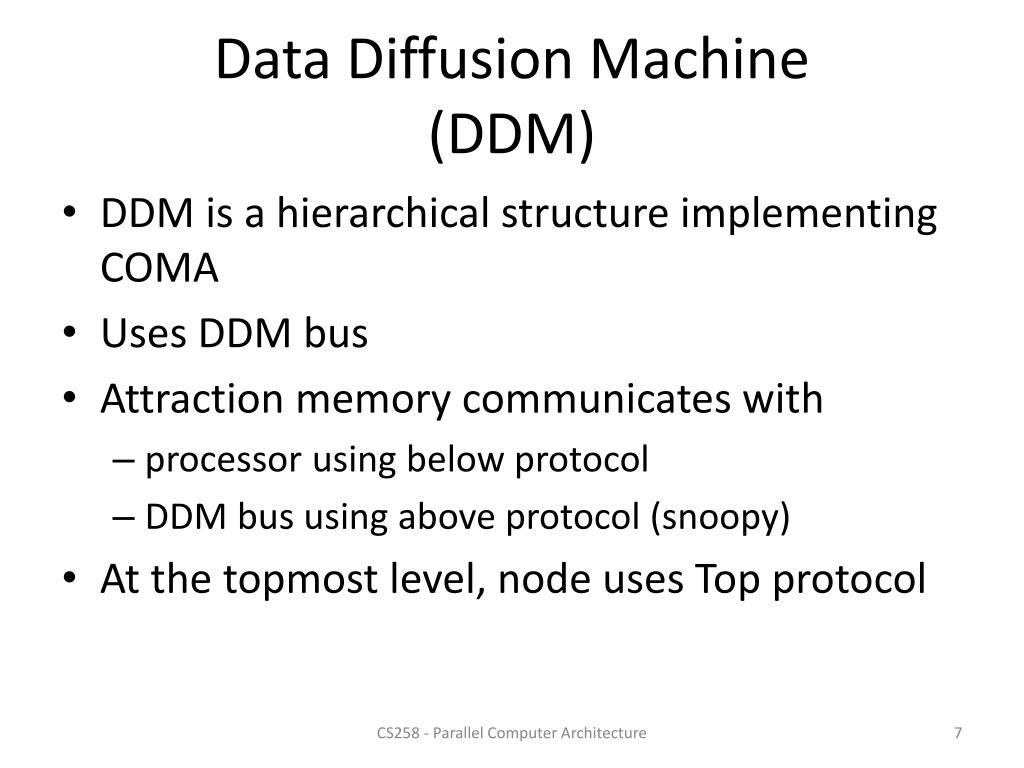 Data Diffusion Machine (DDM)

• DDM is a hierarchical structure implementing COMA
• Uses DDM bus
• Attraction memory communicates with
– processor using below protocol
– DDM bus using above protocol (snoopy)
• At the topmost level, node uses Top protocol

CS258 - Parallel Computer Architecture

7